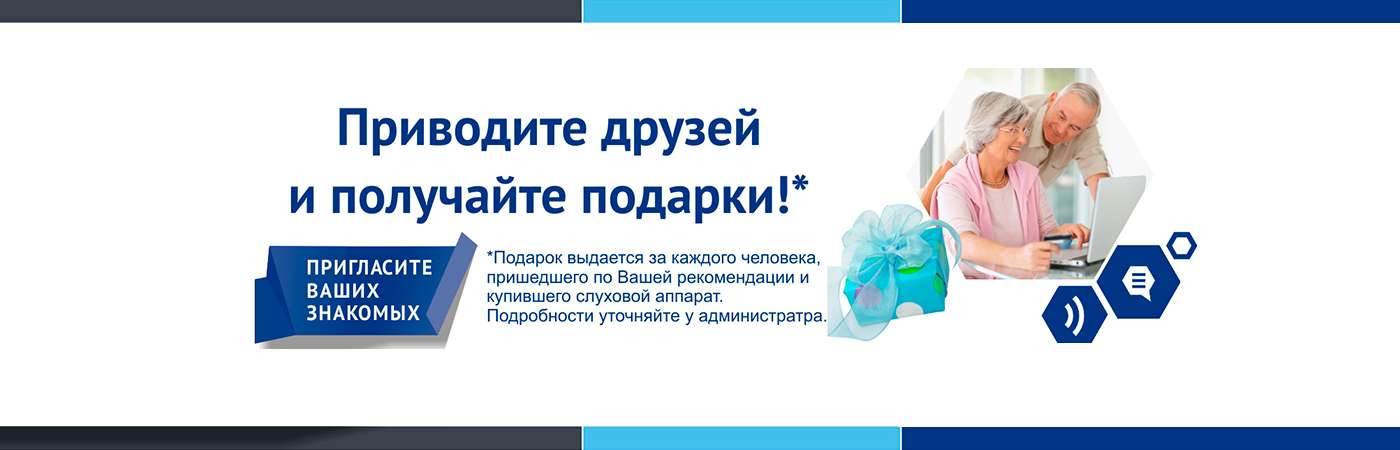 Приводите друзей и получайте подарки!*

ПРИГЛАСИТЕ ВАШИХ ЗНАКОМЫХ

*Подарок выдается за каждого человека, пришедшего по Вашей рекомендации и купившего слуховой аппарат. Подробности уточняйте у администратра.